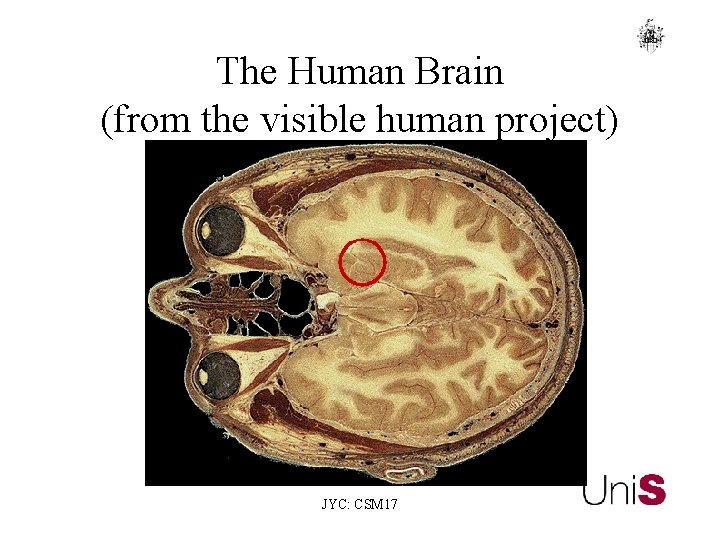 The Human Brain
(from the visible human project)

JYC: CSM17

UniS